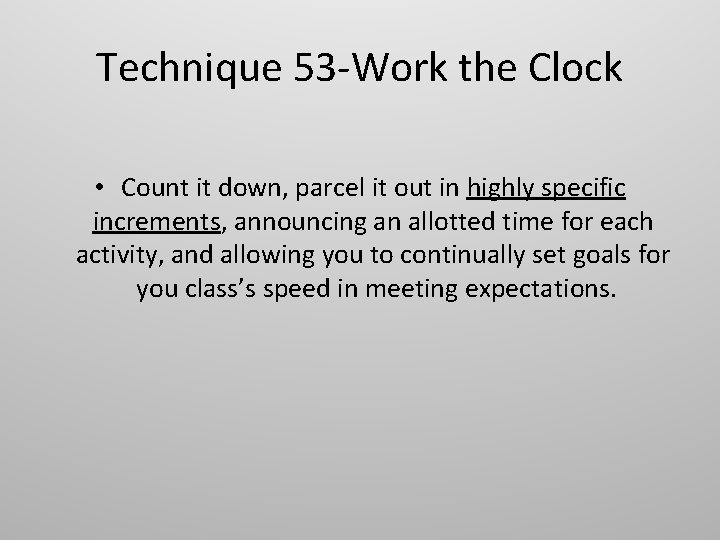 Technique 53-Work the Clock

• Count it down, parcel it out in highly specific increments, announcing an allotted time for each activity, and allowing you to continually set goals for you class's speed in meeting expectations.